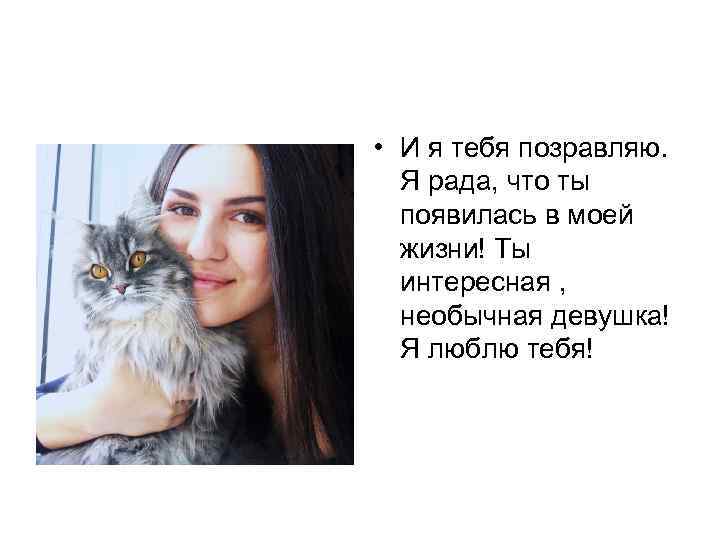 • И я тебя позравляю. Я рада, что ты появилась в моей жизни! Ты интересная , необычная девушка! Я люблю тебя!